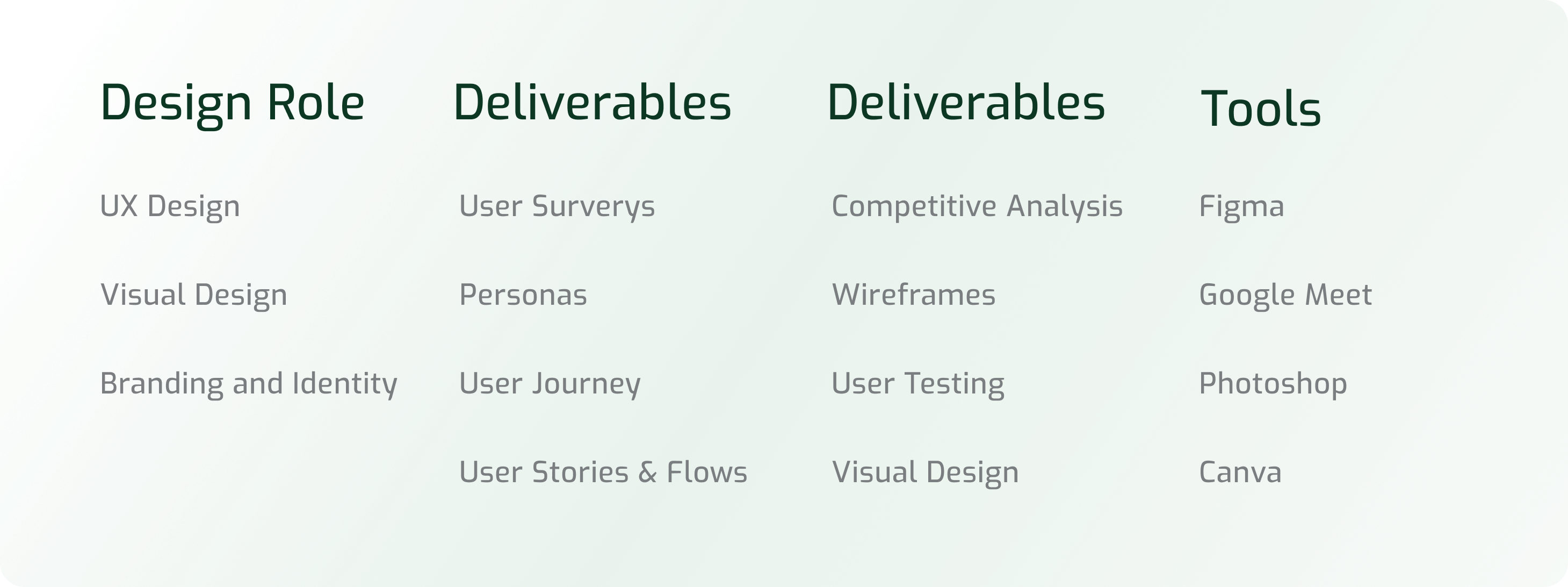 Design Role

UX Design

Visual Design

Branding and Identity

Deliverables

User Surverys

Personas

User Journey

User Stories & Flows

Deliverables

Competitive Analysis

Wireframes

User Testing

Visual Design

Tools

Figma

Google Meet

Photoshop

Canva